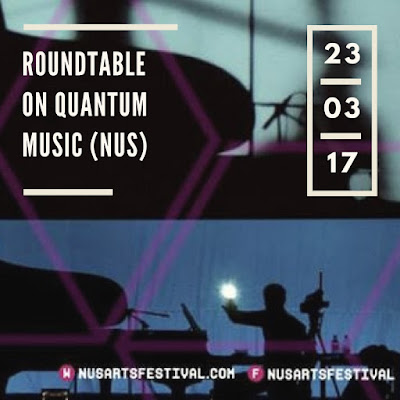 ROUNDTABLE ON QUANTUM MUSIC (NUS)

23
03
17

W NUSARTSFESTIVAL.COM F NUSARTSFESTIVAL